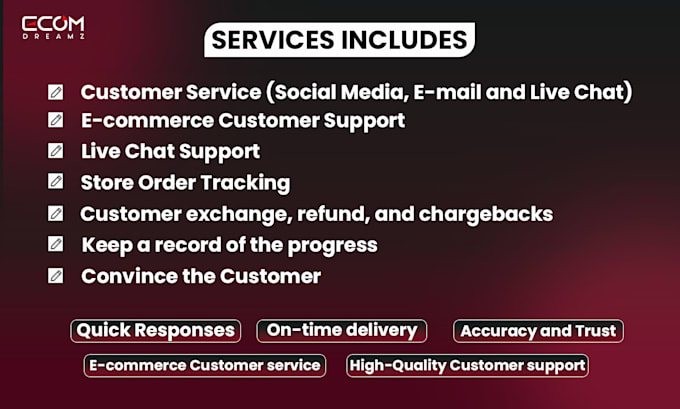 ECOM DREAMZ

SERVICES INCLUDES

Customer Service (Social Media, E-mail and Live Chat)
E-commerce Customer Support
Live Chat Support
Store Order Tracking
Customer exchange, refund, and chargebacks
Keep a record of the progress
Convince the Customer

Quick Responses
On-time delivery
Accuracy and Trust
E-commerce Customer service
High-Quality Customer support